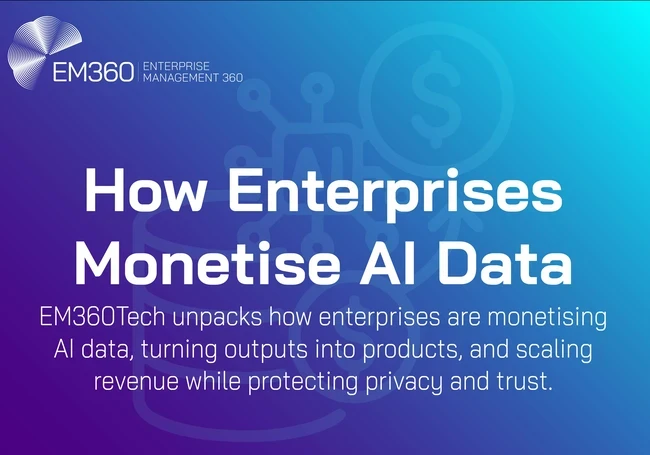 EM360 | ENTERPRISE MANAGEMENT 360

How Enterprises Monetise AI Data

EM360Tech unpacks how enterprises are monetising AI data, turning outputs into products, and scaling revenue while protecting privacy and trust.